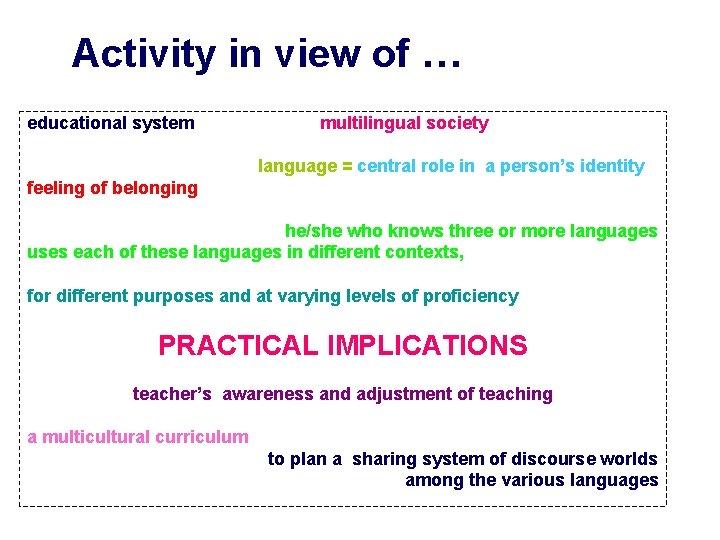 Activity in view of …

educational system

multilingual society

language = central role in a person's identity

feeling of belonging

he/she who knows three or more languages uses each of these languages in different contexts,

for different purposes and at varying levels of proficiency

PRACTICAL IMPLICATIONS

teacher's awareness and adjustment of teaching

a multicultural curriculum

to plan a sharing system of discourse worlds among the various languages